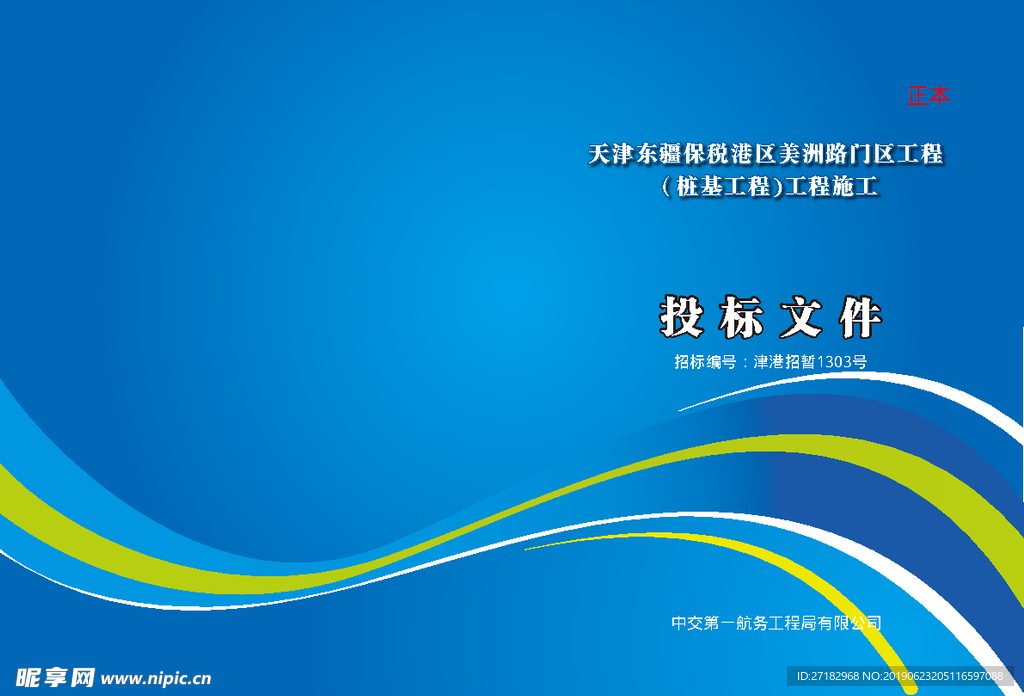 正本

天津东疆保税港区美洲路门区工程
（桩基工程）工程施工

投标文件

招标编号：津港招暂1303号

中交第一航务工程局有限公司

昵享网 www.nipic.cn

ID:27182968 NO:20190623205116597088